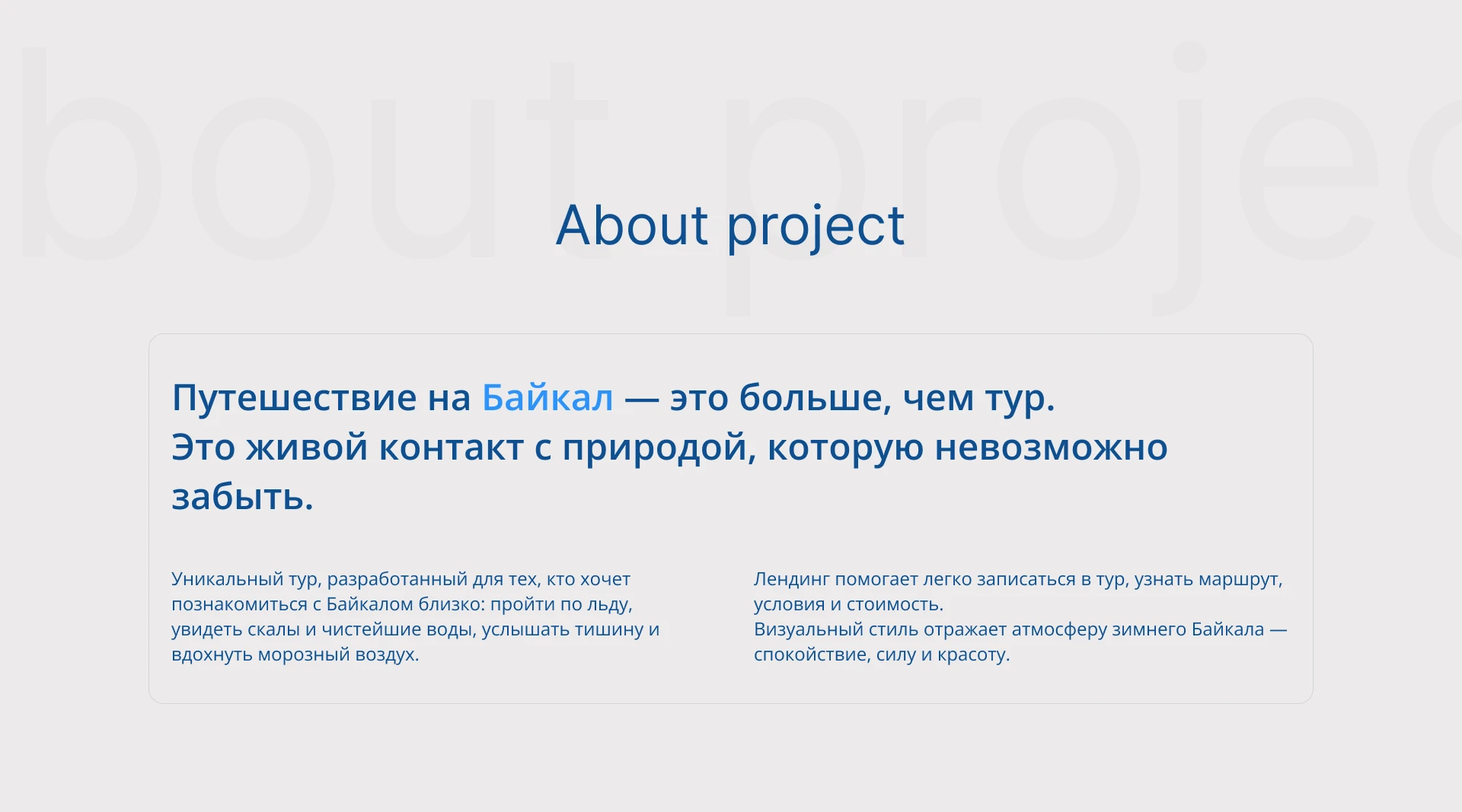 bout projec

About project

Путешествие на Байкал — это больше, чем тур.
Это живой контакт с природой, которую невозможно забыть.

Уникальный тур, разработанный для тех, кто хочет познакомиться с Байкалом близко: пройти по льду, увидеть скалы и чистейшие воды, услышать тишину и вдохнуть морозный воздух.

Лендинг помогает легко записаться в тур, узнать маршрут, условия и стоимость.
Визуальный стиль отражает атмосферу зимнего Байкала — спокойствие, силу и красоту.